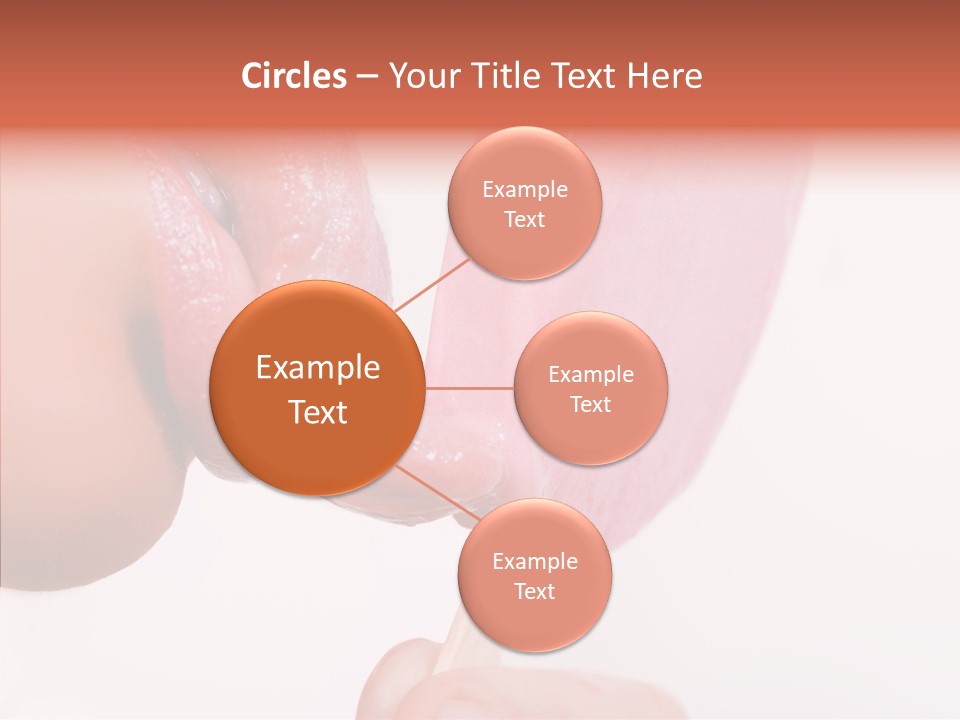 Circles – Your Title Text Here

Example Text

Example Text

Example Text

Example Text